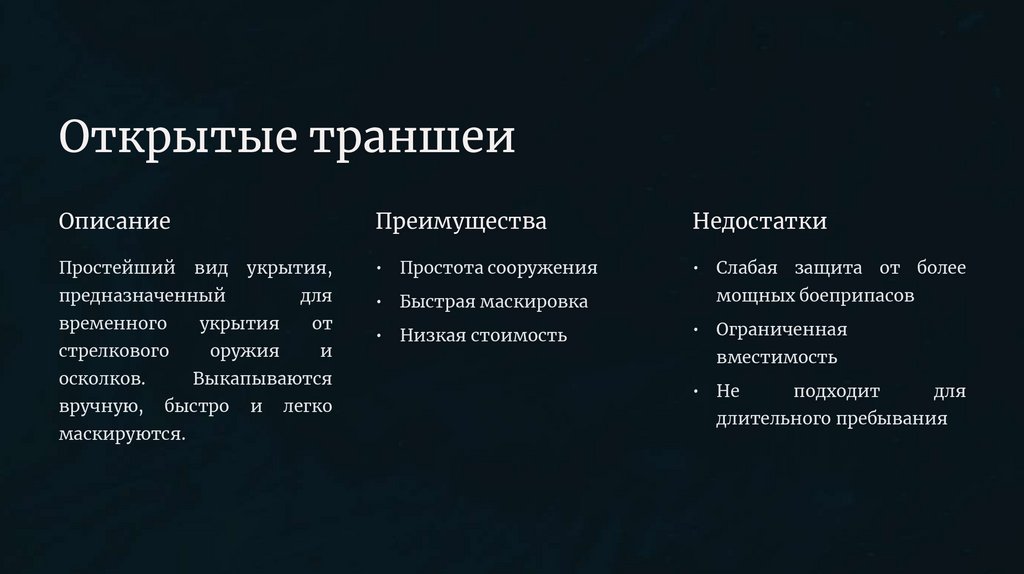 Открытые траншеи

Описание

Простейший вид укрытия, предназначенный для временного укрытия от стрелкового оружия и осколков. Выкапываются вручную, быстро и легко маскируются.

Преимущества

• Простота сооружения
• Быстрая маскировка
• Низкая стоимость

Недостатки

• Слабая защита от более мощных боеприпасов
• Ограниченная вместимость
• Не подходит для длительного пребывания